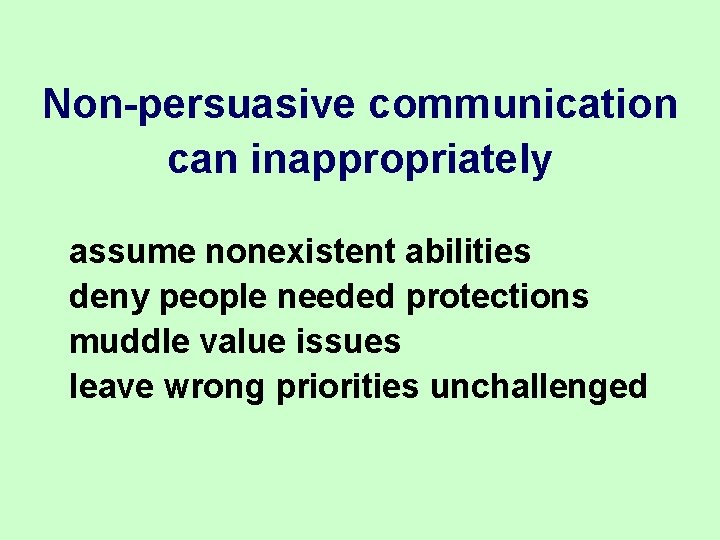 Non-persuasive communication can inappropriately

assume nonexistent abilities
deny people needed protections
muddle value issues
leave wrong priorities unchallenged